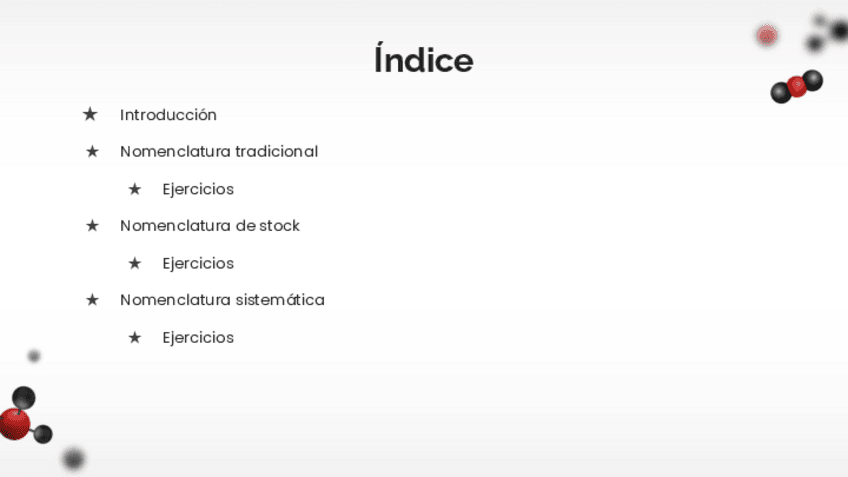 Índice

★ Introducción

★ Nomenclatura tradicional

★ Ejercicios

★ Nomenclatura de stock

★ Ejercicios

★ Nomenclatura sistemática

★ Ejercicios